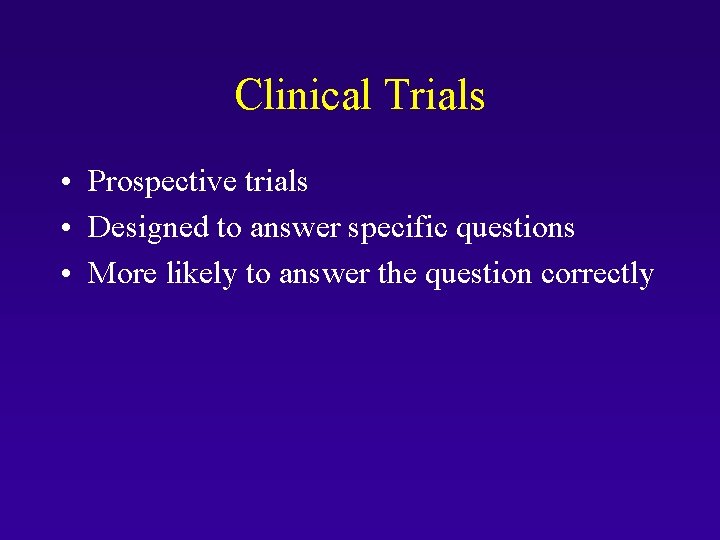 Clinical Trials

• Prospective trials
• Designed to answer specific questions
• More likely to answer the question correctly